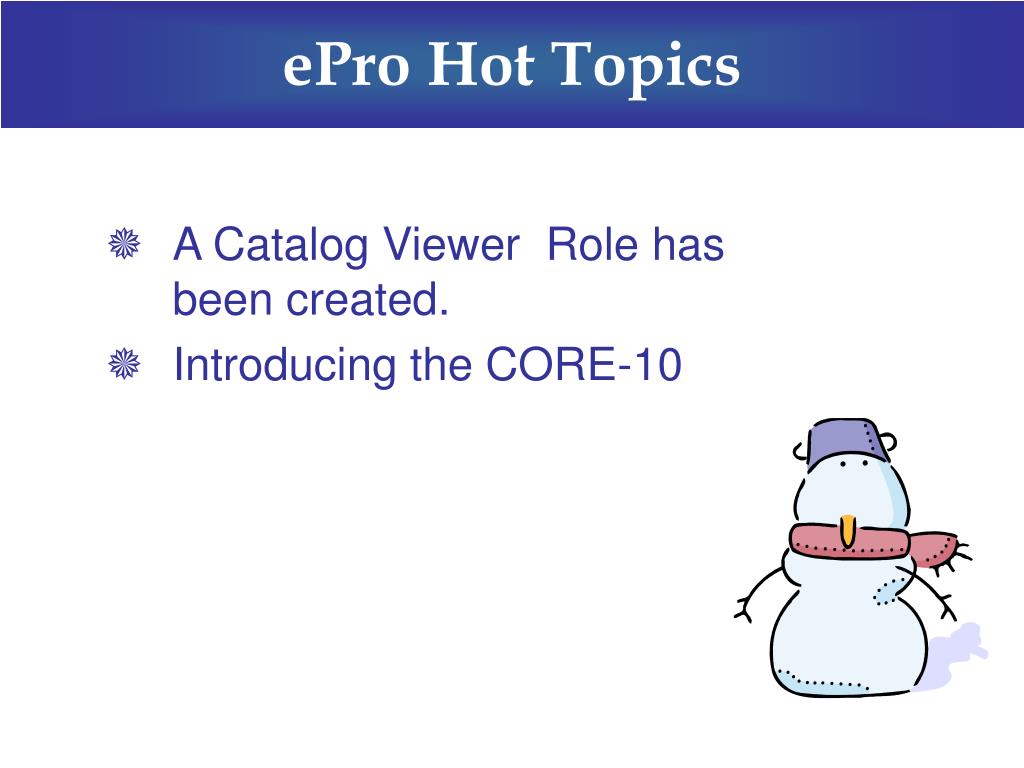 ePro Hot Topics

A Catalog Viewer Role has been created.

Introducing the CORE-10